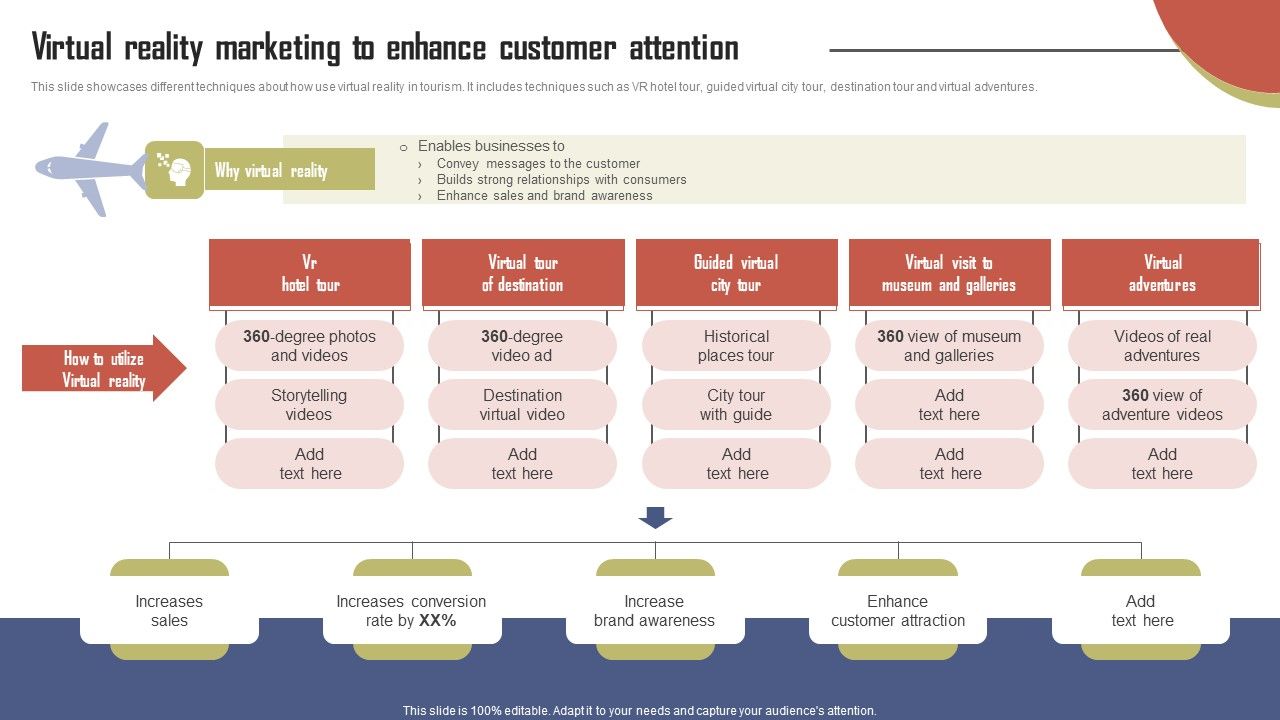 Virtual reality marketing to enhance customer attention

This slide showcases different techniques about how use virtual reality in tourism. It includes techniques such as VR hotel tour, guided virtual city tour, destination tour and virtual adventures.

Why virtual reality

○ Enables businesses to
› Convey messages to the customer
› Builds strong relationships with consumers
› Enhance sales and brand awareness

How to utilize Virtual reality

Vr hotel tour

360-degree photos and videos

Storytelling videos

Add text here

Virtual tour of destination

360-degree video ad

Destination virtual video

Add text here

Guided virtual city tour

Historical places tour

City tour with guide

Add text here

Virtual visit to museum and galleries

360 view of museum and galleries

Add text here

Add text here

Virtual adventures

Videos of real adventures

360 view of adventure videos

Add text here

Increases sales

Increases conversion rate by XX%

Increase brand awareness

Enhance customer attraction

Add text here

This slide is 100% editable. Adapt it to your needs and capture your audience's attention.